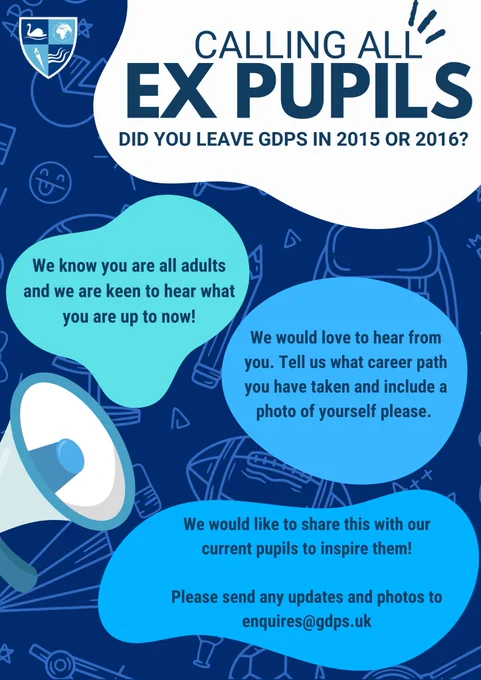 CALLING ALL
EX PUPILS
DID YOU LEAVE GDPS IN 2015 OR 2016?

We know you are all adults and we are keen to hear what you are up to now!

We would love to hear from you. Tell us what career path you have taken and include a photo of yourself please.

We would like to share this with our current pupils to inspire them!

Please send any updates and photos to enquires@gdps.uk